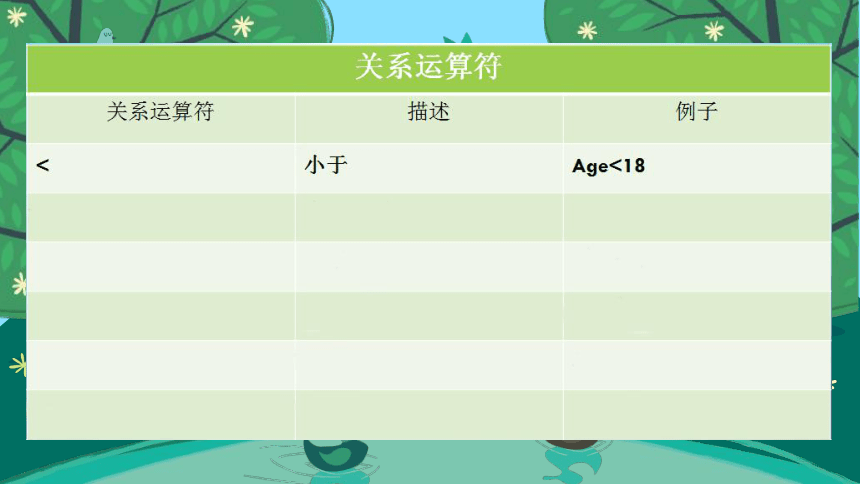 关系运算符

| 关系运算符 | 描述 | 例子 |
|---|---|---|
| < | 小于 | Age<18 |
| | | |
| | | |
| | | |
| | | |
| | | |